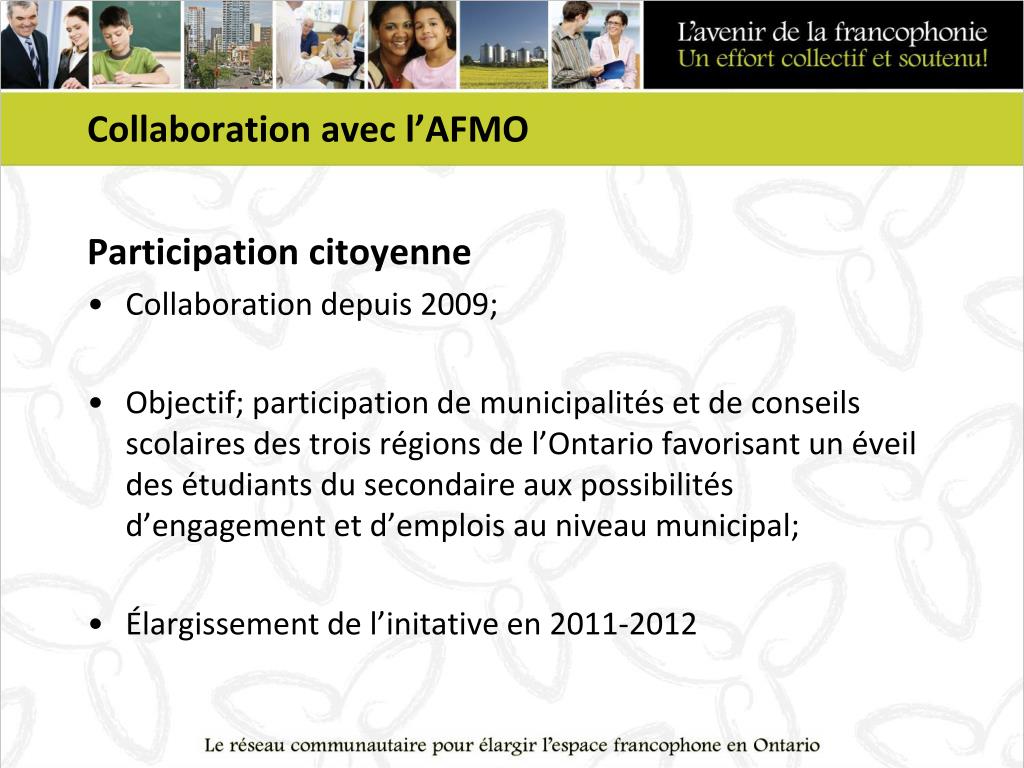 L'avenir de la francophonie
Un effort collectif et soutenu!

Collaboration avec l'AFMO

Participation citoyenne

• Collaboration depuis 2009;

• Objectif; participation de municipalités et de conseils scolaires des trois régions de l'Ontario favorisant un éveil des étudiants du secondaire aux possibilités d'engagement et d'emplois au niveau municipal;

• Élargissement de l'initative en 2011-2012

Le réseau communautaire pour élargir l'espace francophone en Ontario